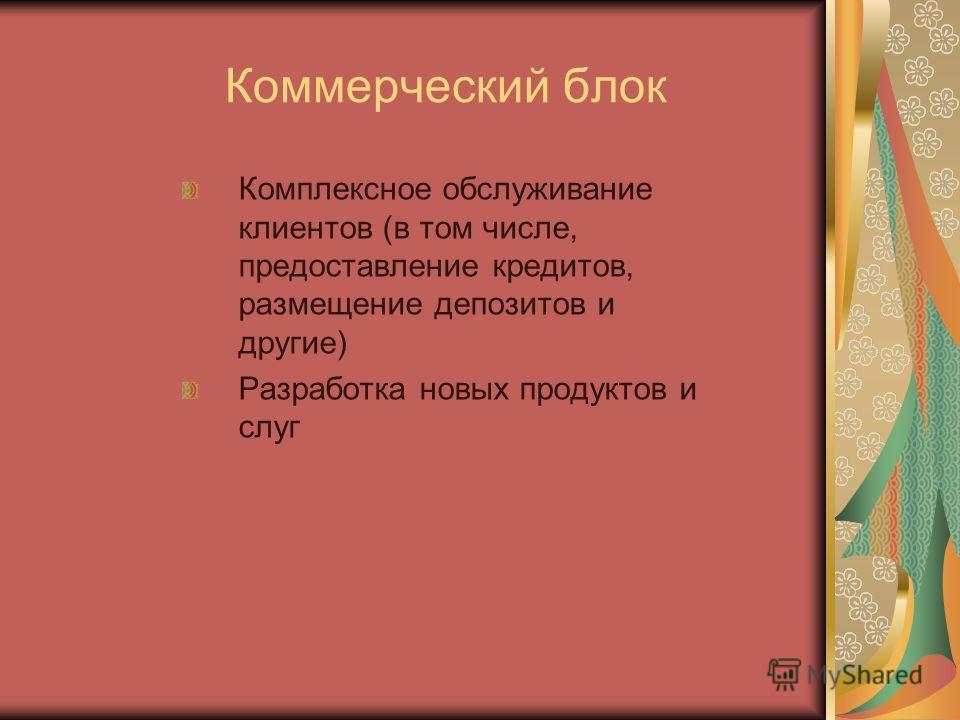 Коммерческий блок

Комплексное обслуживание клиентов (в том числе, предоставление кредитов, размещение депозитов и другие)

Разработка новых продуктов и слуг

MyShared